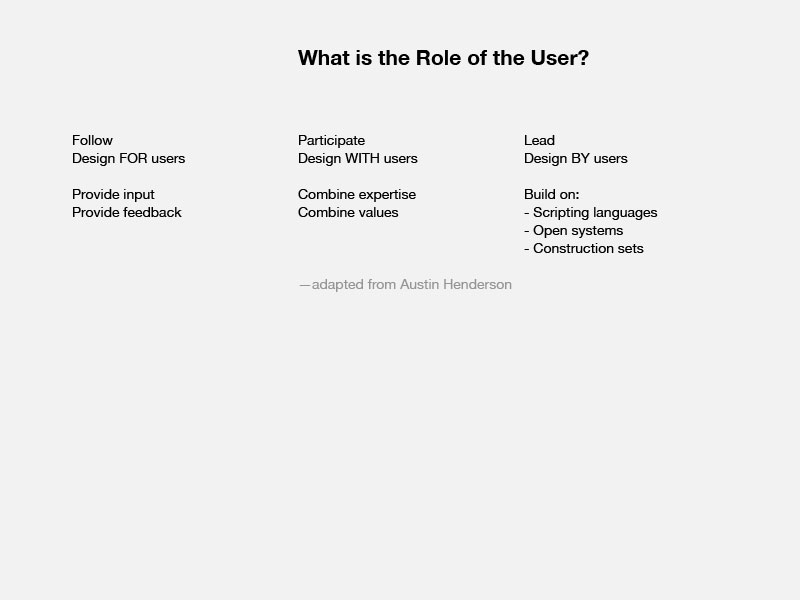 What is the Role of the User?

Follow
Design FOR users

Provide input
Provide feedback

Participate
Design WITH users

Combine expertise
Combine values

Lead
Design BY users

Build on:
- Scripting languages
- Open systems
- Construction sets

—adapted from Austin Henderson